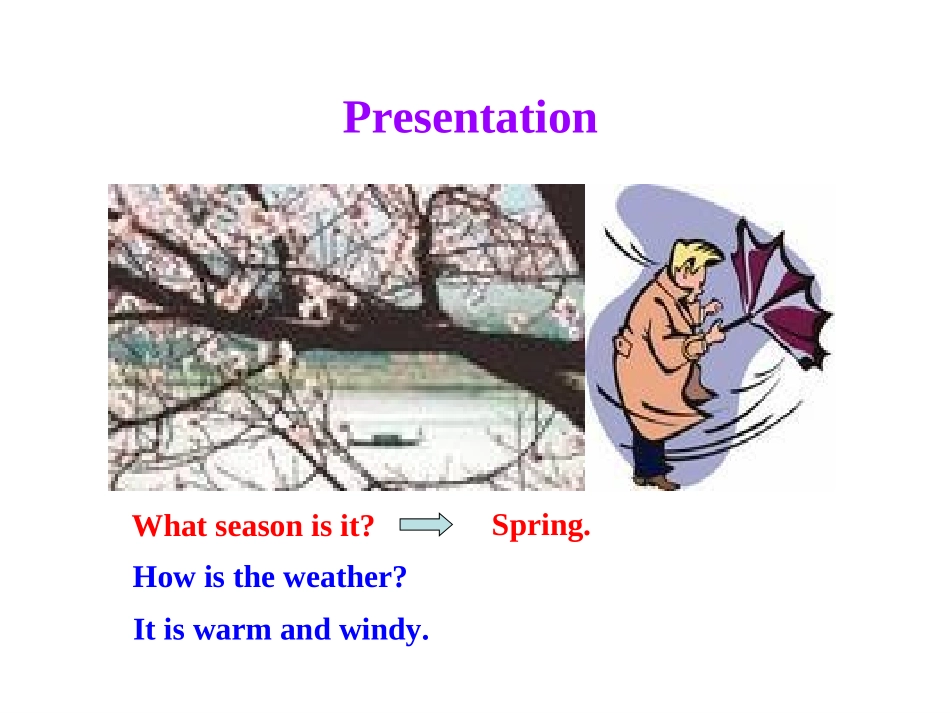 Presentation

What season is it? Spring.

How is the weather?

It is warm and windy.